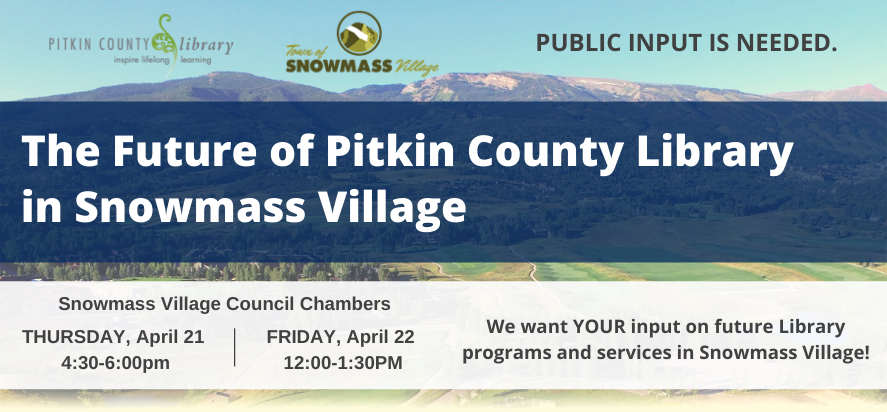 PITKIN COUNTY library
inspire lifelong learning

Town of SNOWMASS Village

PUBLIC INPUT IS NEEDED.

The Future of Pitkin County Library in Snowmass Village

Snowmass Village Council Chambers

THURSDAY, April 21
4:30-6:00pm

FRIDAY, April 22
12:00-1:30PM

We want YOUR input on future Library programs and services in Snowmass Village!